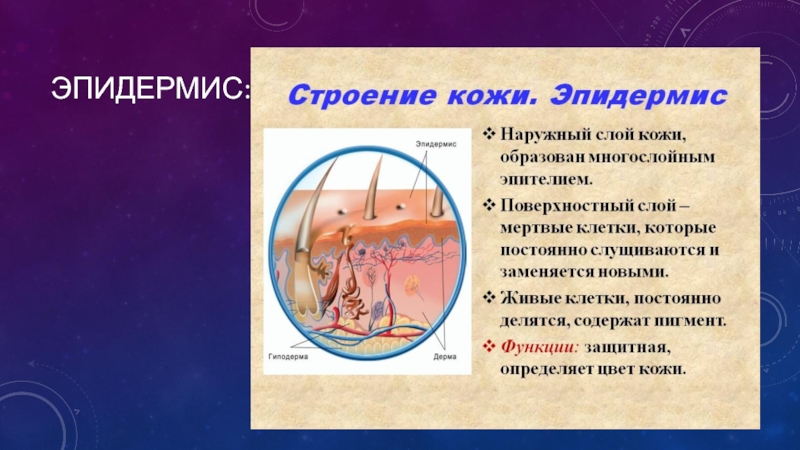 ЭПИДЕРМИС:

Строение кожи. Эпидермис

Эпидермис

Гиподерма

Дерма

❖ Наружный слой кожи, образован многослойным эпителием.

❖ Поверхностный слой – мертвые клетки, которые постоянно слущиваются и заменяется новыми.

❖ Живые клетки, постоянно делятся, содержат пигмент.

❖ Функции: защитная, определяет цвет кожи.